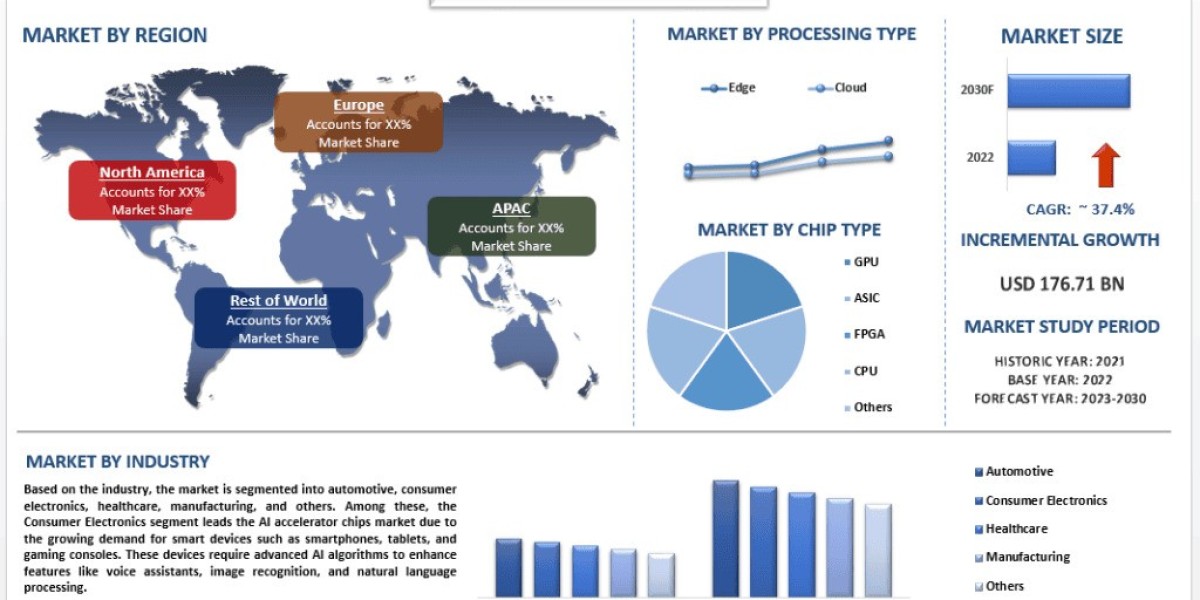 MARKET BY REGION

Europe
Accounts for XX% Market Share

North America
Accounts for XX% Market Share

APAC
Accounts for XX% Market Share

Rest of World
Accounts for XX% Market Share

MARKET BY PROCESSING TYPE

Edge
Cloud

MARKET BY CHIP TYPE

GPU
ASIC
FPGA
CPU
Others

MARKET SIZE

2030F
2022

CAGR: ~ 37.4%

INCREMENTAL GROWTH

USD 176.71 BN

MARKET STUDY PERIOD

HISTORIC YEAR: 2021
BASE YEAR: 2022
FORECAST YEAR: 2023-2030

MARKET BY INDUSTRY

Based on the industry, the market is segmented into automotive, consumer electronics, healthcare, manufacturing, and others. Among these, the Consumer Electronics segment leads the AI accelerator chips market due to the growing demand for smart devices such as smartphones, tablets, and gaming consoles. These devices require advanced AI algorithms to enhance features like voice assistants, image recognition, and natural language processing.

Automotive
Consumer Electronics
Healthcare
Manufacturing
Others